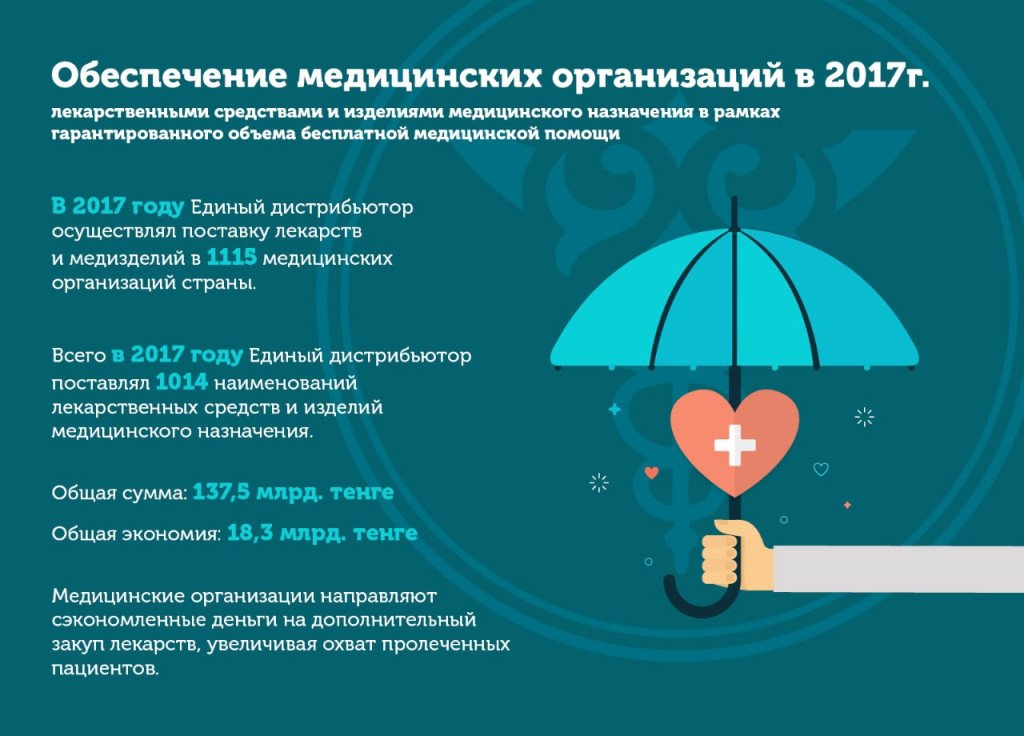 Обеспечение медицинских организаций в 2017г.

лекарственными средствами и изделиями медицинского назначения в рамках гарантированного объема бесплатной медицинской помощи

В 2017 году Единый дистрибьютор осуществлял поставку лекарств и медизделий в 1115 медицинских организаций страны.

Всего в 2017 году Единый дистрибьютор поставлял 1014 наименований лекарственных средств и изделий медицинского назначения.

Общая сумма: 137,5 млрд. тенге

Общая экономия: 18,3 млрд. тенге

Медицинские организации направляют сэкономленные деньги на дополнительный закуп лекарств, увеличивая охват пролеченных пациентов.